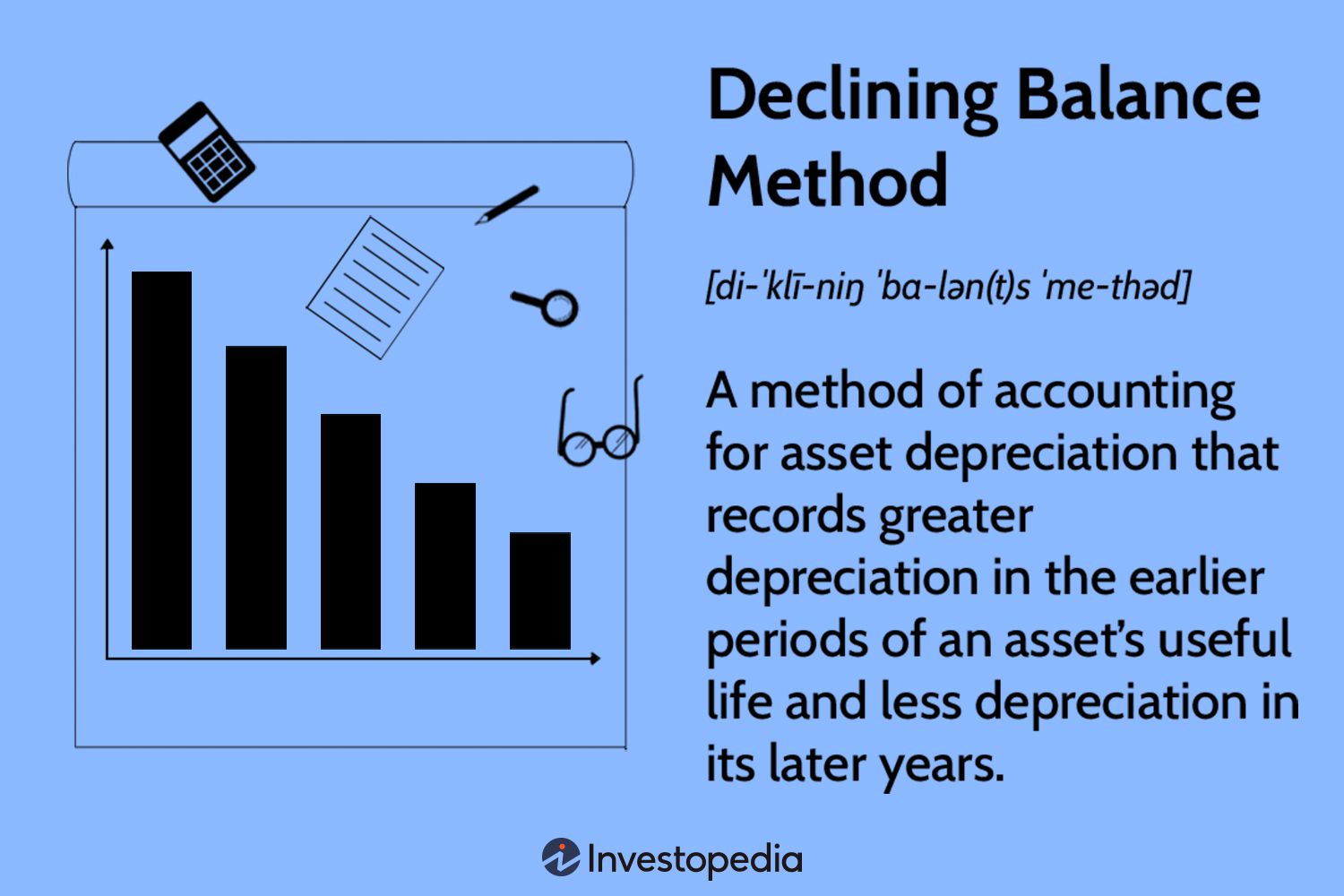 Declining Balance Method

[di-ˈklī-niŋ ˈba-lən(t)s ˈme-thəd]

A method of accounting for asset depreciation that records greater depreciation in the earlier periods of an asset's useful life and less depreciation in its later years.

Investopedia